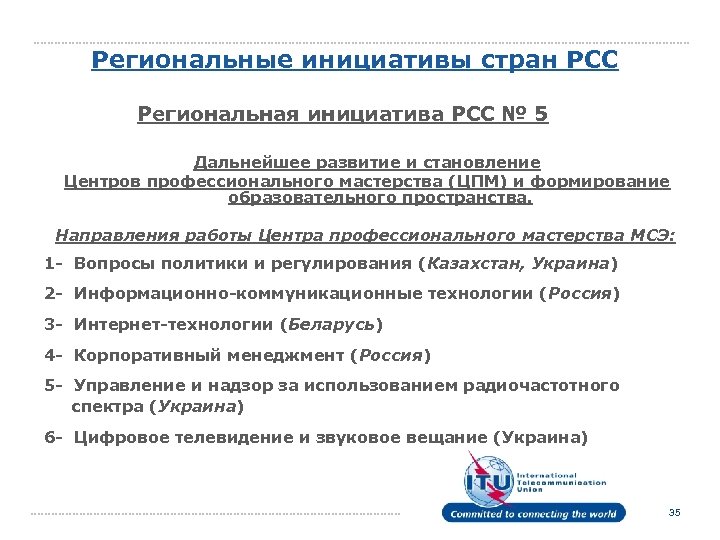 Региональные инициативы стран РСС

Региональная инициатива РСС № 5

Дальнейшее развитие и становление Центров профессионального мастерства (ЦПМ) и формирование образовательного пространства.

Направления работы Центра профессионального мастерства МСЭ:

1- Вопросы политики и регулирования (Казахстан, Украина)

2- Информационно-коммуникационные технологии (Россия)

3- Интернет-технологии (Беларусь)

4- Корпоративный менеджмент (Россия)

5- Управление и надзор за использованием радиочастотного спектра (Украина)

6- Цифровое телевидение и звуковое вещание (Украина)

ITU International Telecommunication Union

Committed to connecting the world

35